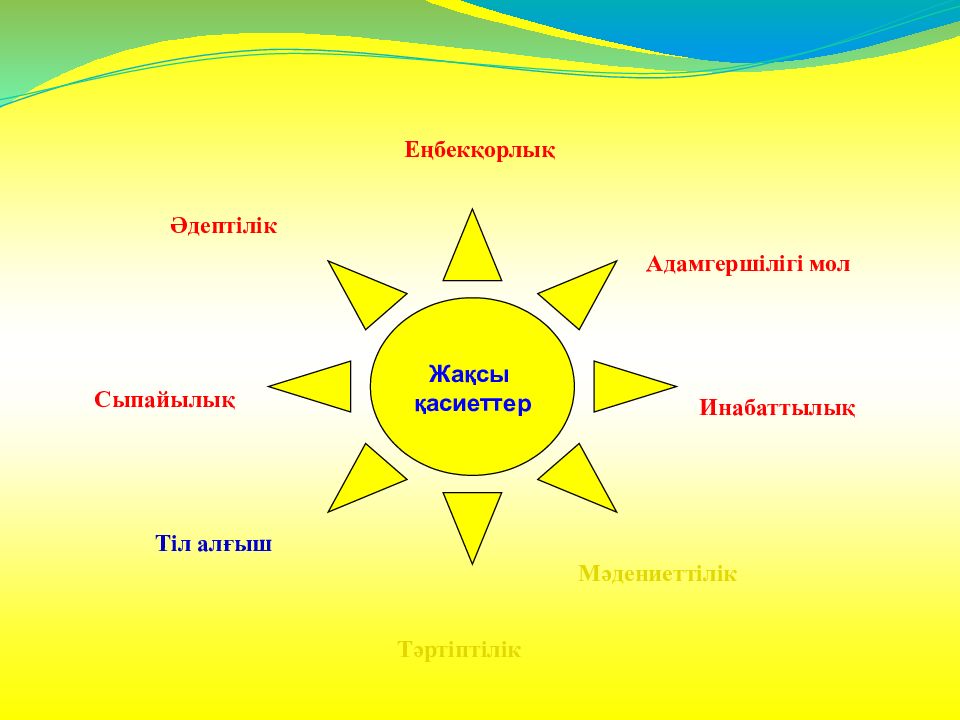 Еңбекқорлық

Әдептілік

Адамгершілігі мол

Жақсы қасиеттер

Сыпайылық

Инабаттылық

Тіл алғыш

Мәдениеттілік

Тәртіптілік